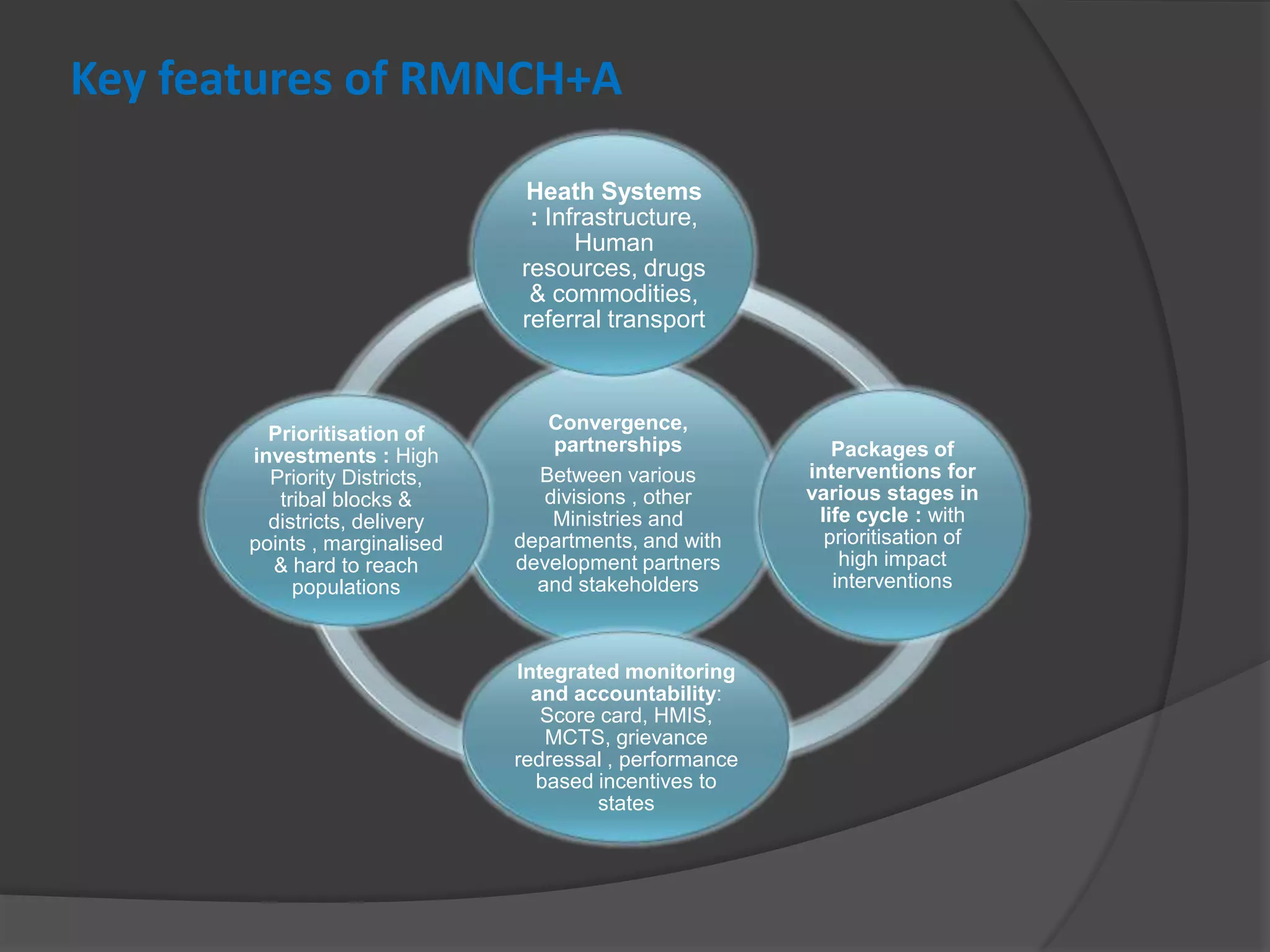 Key features of RMNCH+A

Heath Systems : Infrastructure, Human resources, drugs & commodities, referral transport

Prioritisation of investments : High Priority Districts, tribal blocks & districts, delivery points , marginalised & hard to reach populations

Convergence, partnerships

Between various divisions , other Ministries and departments, and with development partners and stakeholders

Packages of interventions for various stages in life cycle : with prioritisation of high impact interventions

Integrated monitoring and accountability: Score card, HMIS, MCTS, grievance redressal , performance based incentives to states